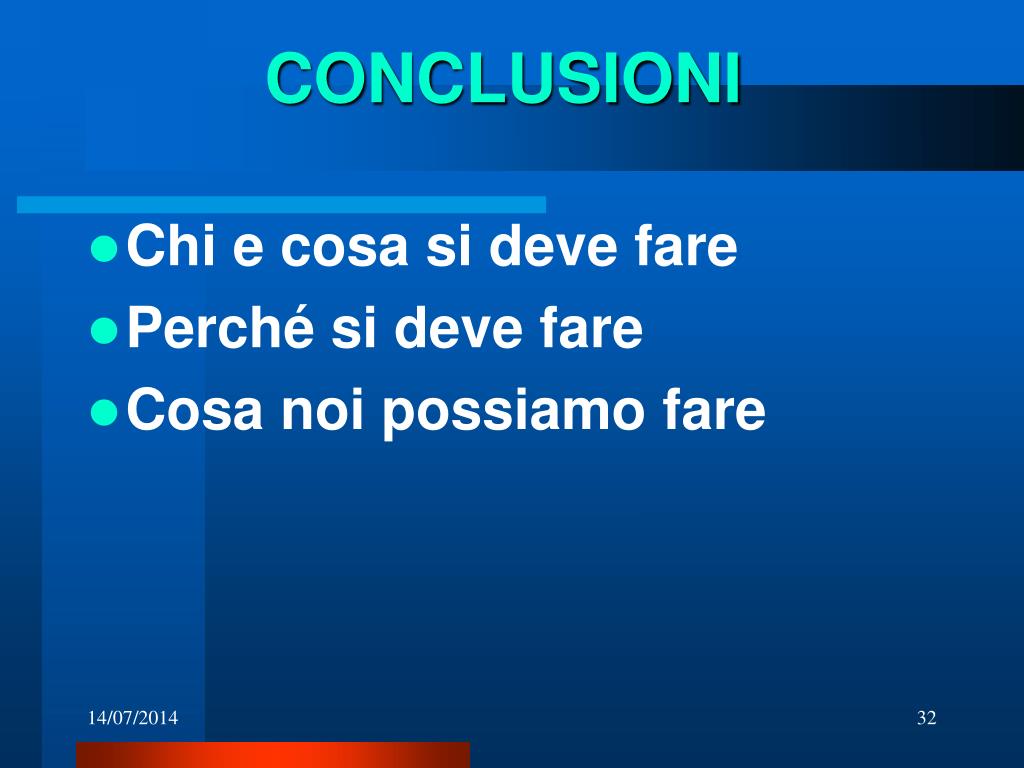 CONCLUSIONI

- Chi e cosa si deve fare
- Perché si deve fare
- Cosa noi possiamo fare

14/07/2014

32